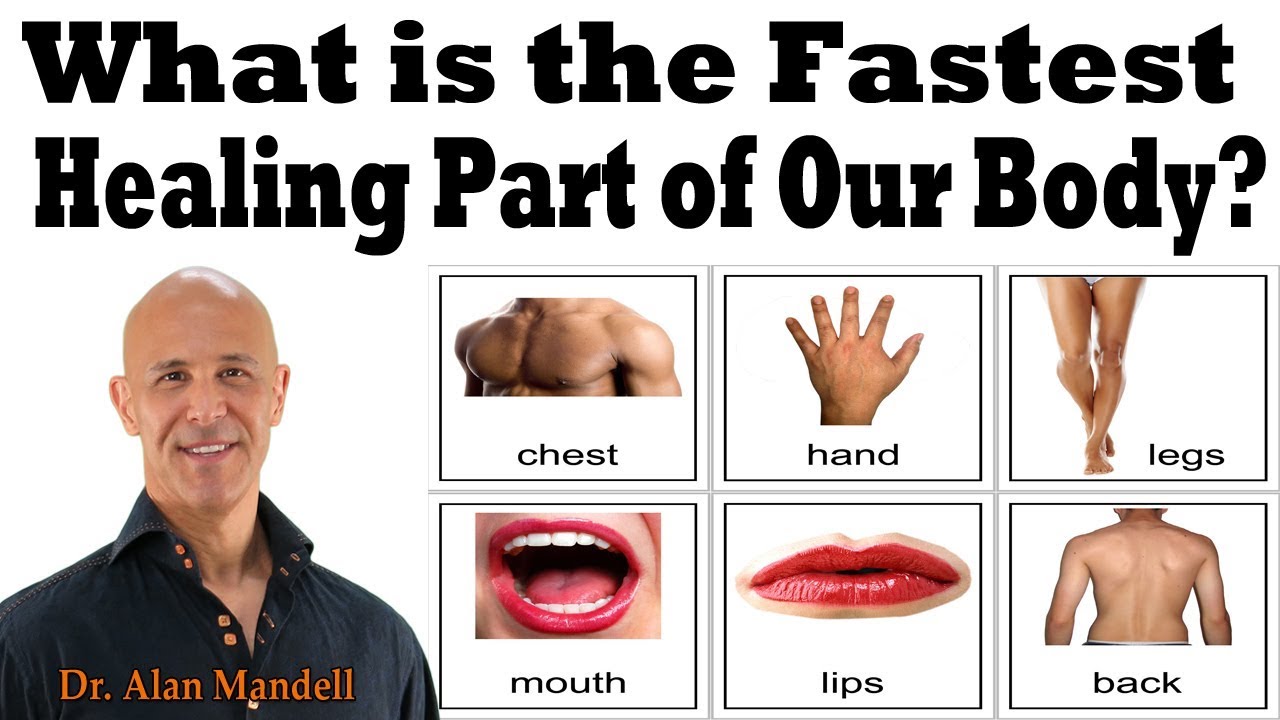 What is the Fastest Healing Part of Our Body?

chest

hand

legs

mouth

lips

back

Dr. Alan Mandell